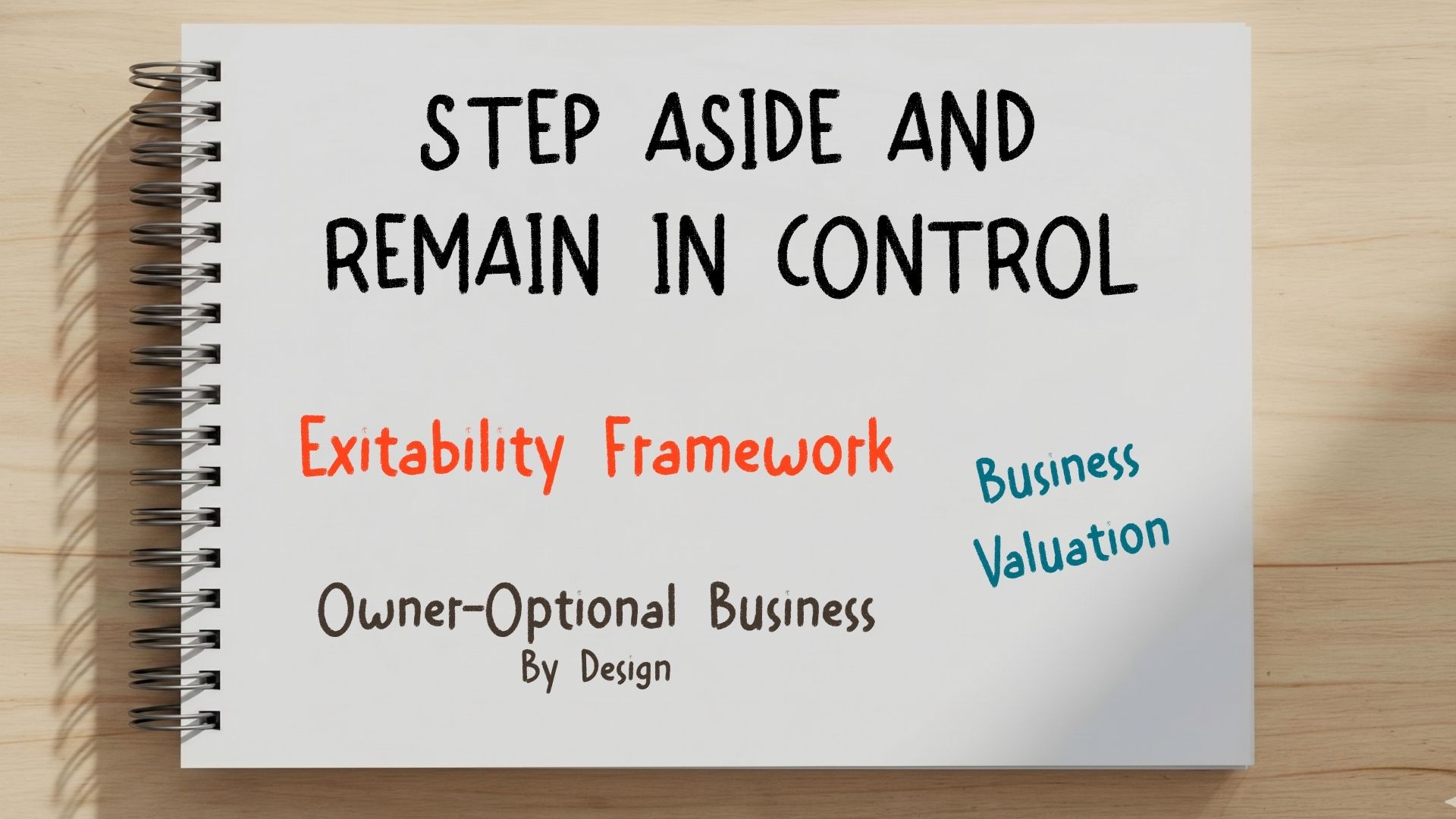 STEP ASIDE AND REMAIN IN CONTROL

Exitability Framework

Business Valuation

Owner-Optional Business
By Design